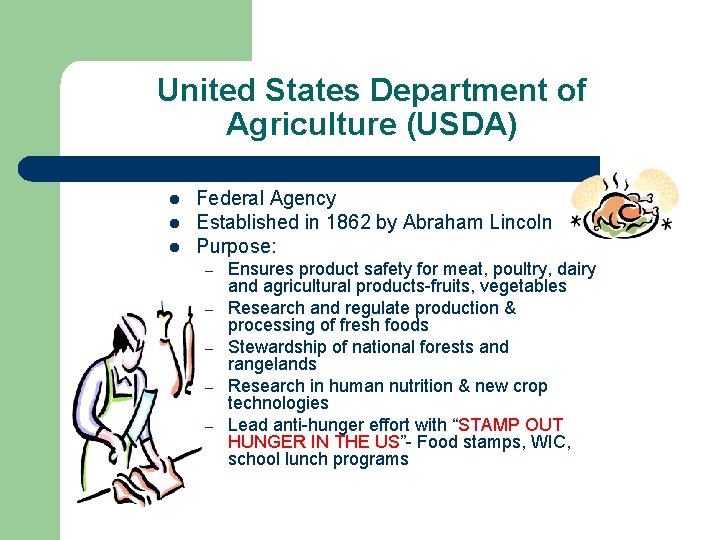 United States Department of Agriculture (USDA)

- Federal Agency
- Established in 1862 by Abraham Lincoln
- Purpose:
  – Ensures product safety for meat, poultry, dairy and agricultural products-fruits, vegetables
  – Research and regulate production & processing of fresh foods
  – Stewardship of national forests and rangelands
  – Research in human nutrition & new crop technologies
  – Lead anti-hunger effort with “STAMP OUT HUNGER IN THE US”- Food stamps, WIC, school lunch programs